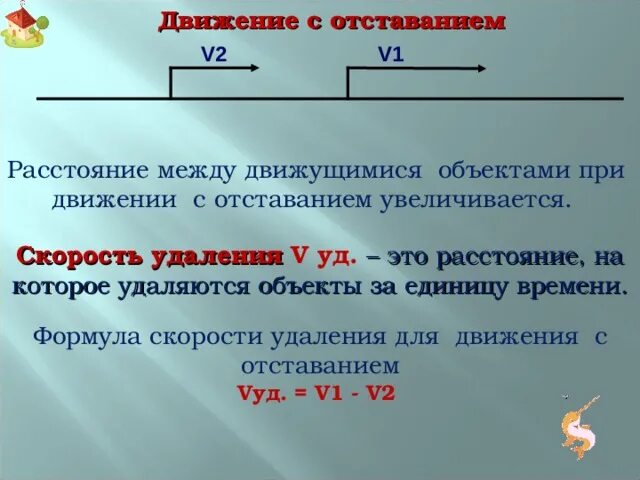 Движение с отставанием

V2

V1

Расстояние между движущимися объектами при движении с отставанием увеличивается.

Скорость удаления V уд. – это расстояние, на которое удаляются объекты за единицу времени.

Формула скорости удаления для движения с отставанием
Vуд. = V1 - V2